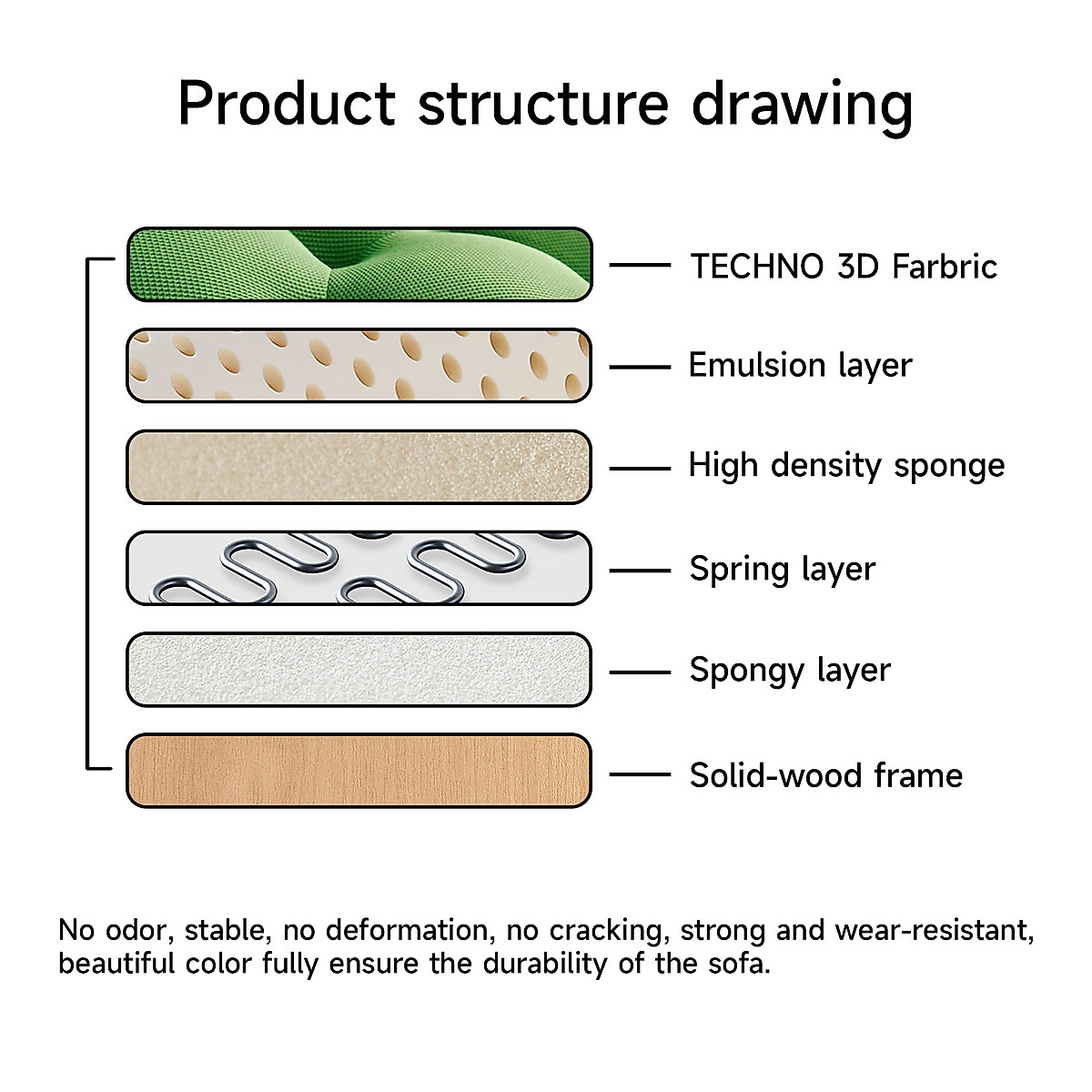 Product structure drawing

TECHNO 3D Farbric

Emulsion layer

High density sponge

Spring layer

Spongy layer

Solid-wood frame

No odor, stable, no deformation, no cracking, strong and wear-resistant, beautiful color fully ensure the durability of the sofa.